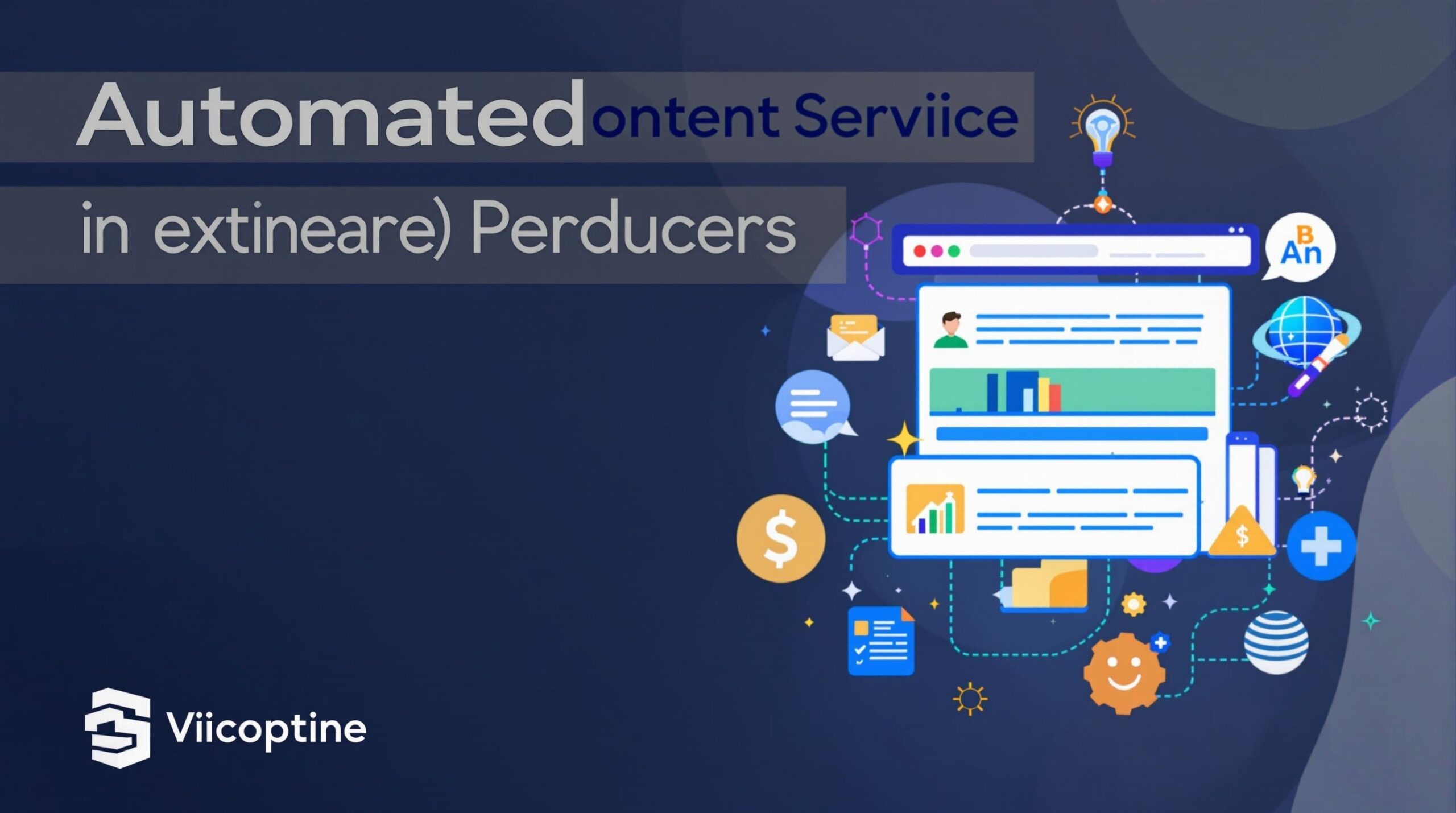 Automatedontent Serviice

in extineare) Perducers

B
An

$

$

Viicoptine